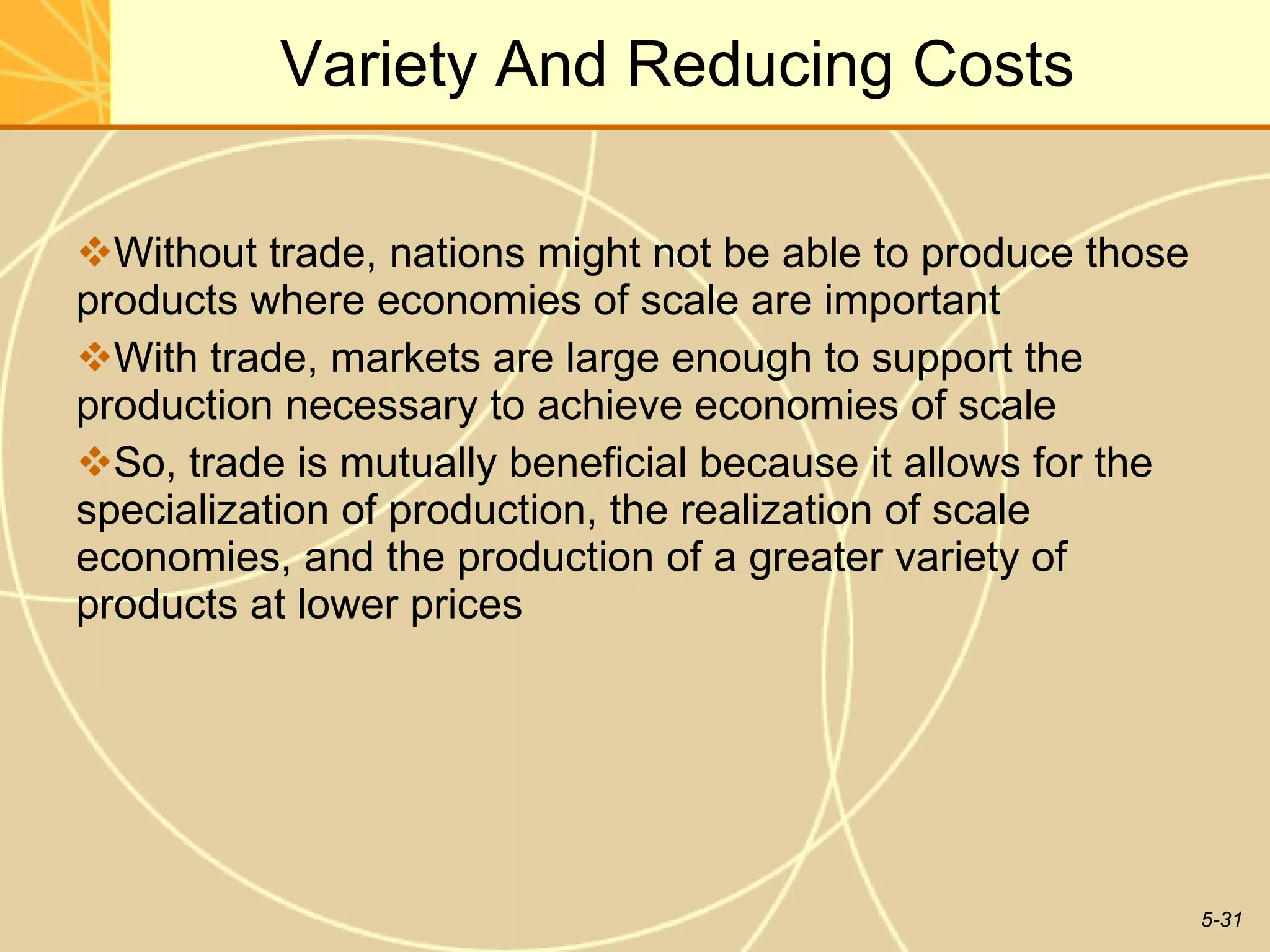 Variety And Reducing Costs

❖Without trade, nations might not be able to produce those products where economies of scale are important

❖With trade, markets are large enough to support the production necessary to achieve economies of scale

❖So, trade is mutually beneficial because it allows for the specialization of production, the realization of scale economies, and the production of a greater variety of products at lower prices

5-31